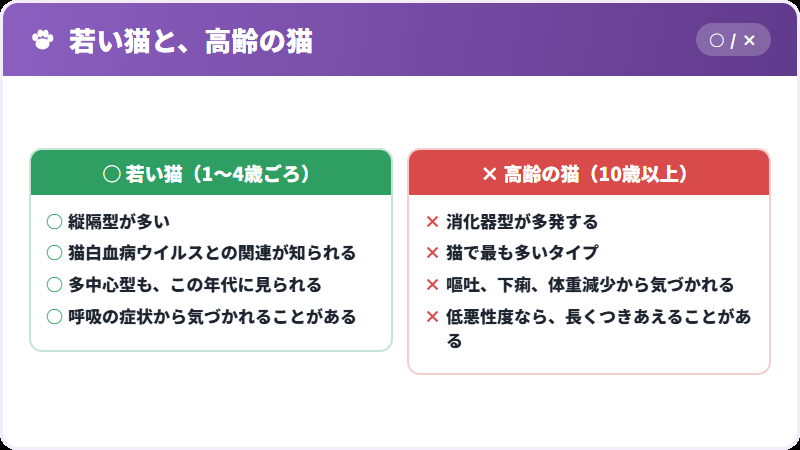 若い猫と、高齢の猫

○ / ×

○ 若い猫（1〜4歳ごろ）

○ 縦隔型が多い
○ 猫白血病ウイルスとの関連が知られる
○ 多中心型も、この年代に見られる
○ 呼吸の症状から気づかれることがある

× 高齢の猫（10歳以上）

× 消化器型が多発する
× 猫で最も多いタイプ
× 嘔吐、下痢、体重減少から気づかれる
× 低悪性度なら、長くつきあえることがある